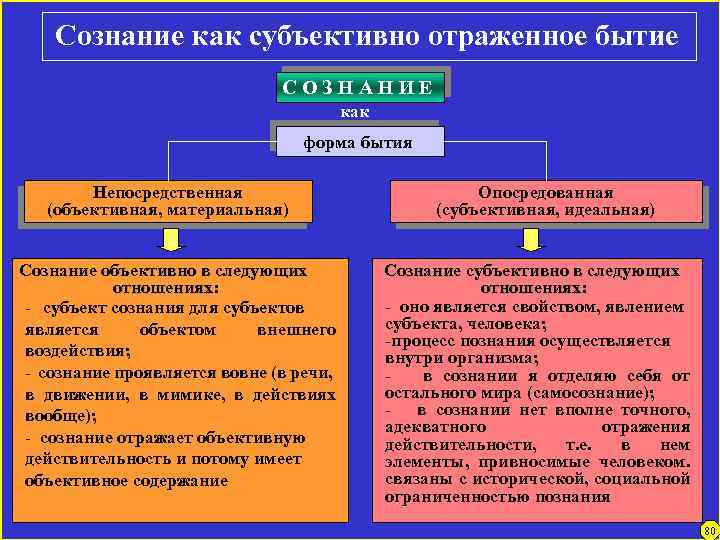 Сознание как субъективно отраженное бытие

СОЗНАНИЕ

как

форма бытия

Непосредственная (объективная, материальная)

Опосредованная (субъективная, идеальная)

Сознание объективно в следующих отношениях:
- субъект сознания для субъектов является объектом внешнего воздействия;
- сознание проявляется вовне (в речи, в движении, в мимике, в действиях вообще);
- сознание отражает объективную действительность и потому имеет объективное содержание

Сознание субъективно в следующих отношениях:
- оно является свойством, явлением субъекта, человека;
-процесс познания осуществляется внутри организма;
- в сознании я отделяю себя от остального мира (самосознание);
- в сознании нет вполне точного, адекватного отражения действительности, т.е. в нем элементы, привносимые человеком. связаны с исторической, социальной ограниченностью познания

80